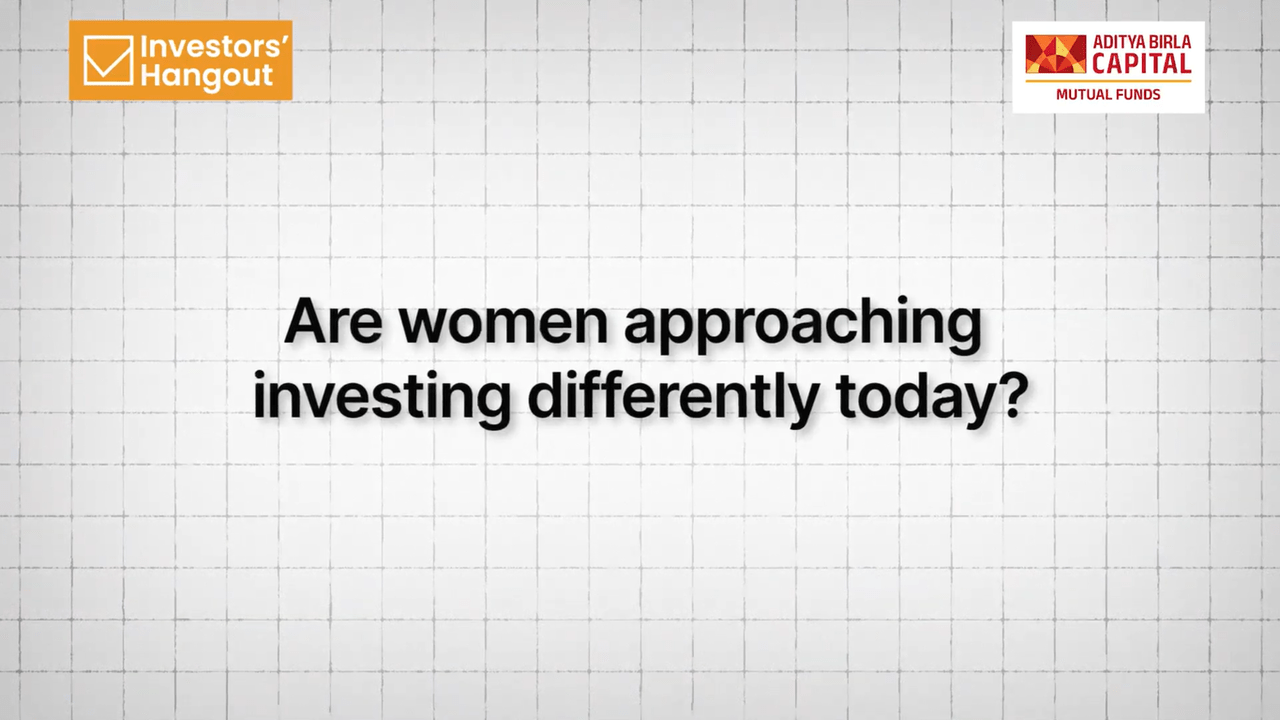 Investors' Hangout

ADITYA BIRLA CAPITAL
MUTUAL FUNDS

Are women approaching investing differently today?